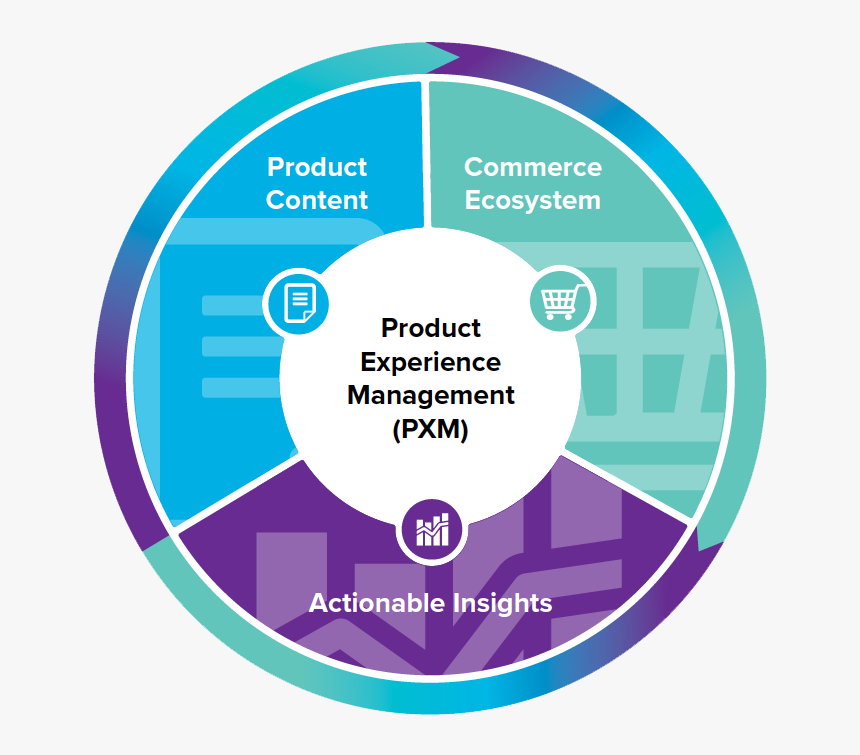 Product Content

Commerce Ecosystem

Product Experience Management (PXM)

Actionable Insights